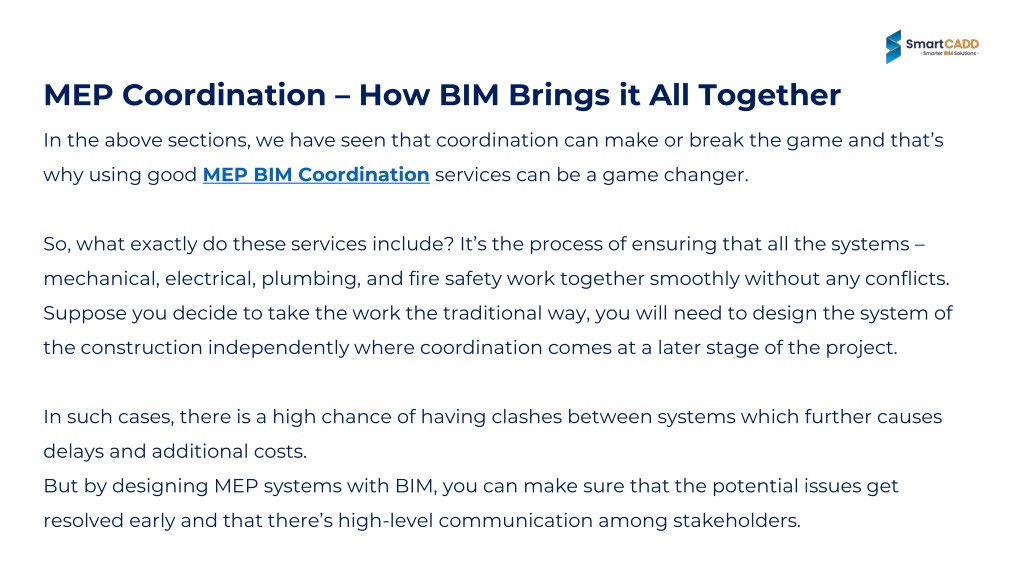 SmartCADD
- Smarter BIM Solutions -

MEP Coordination – How BIM Brings it All Together

In the above sections, we have seen that coordination can make or break the game and that's why using good MEP BIM Coordination services can be a game changer.

So, what exactly do these services include? It's the process of ensuring that all the systems – mechanical, electrical, plumbing, and fire safety work together smoothly without any conflicts. Suppose you decide to take the work the traditional way, you will need to design the system of the construction independently where coordination comes at a later stage of the project.

In such cases, there is a high chance of having clashes between systems which further causes delays and additional costs.
But by designing MEP systems with BIM, you can make sure that the potential issues get resolved early and that there's high-level communication among stakeholders.